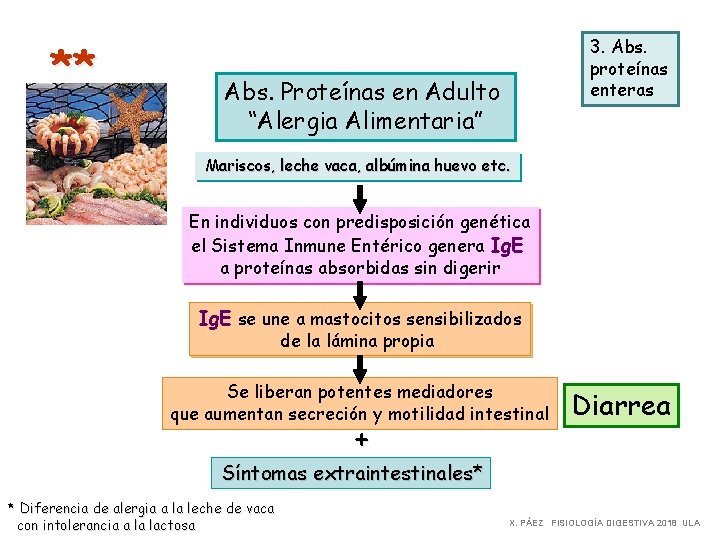 **

3. Abs. proteínas enteras

Abs. Proteínas en Adulto
"Alergia Alimentaria"

Mariscos, leche vaca, albúmina huevo etc.

En individuos con predisposición genética el Sistema Inmune Entérico genera IgE a proteínas absorbidas sin digerir

IgE se une a mastocitos sensibilizados de la lámina propia

Se liberan potentes mediadores que aumentan secreción y motilidad intestinal

Diarrea

+

Síntomas extraintestinales*

* Diferencia de alergia a la leche de vaca con intolerancia a la lactosa

X. PÁEZ FISIOLOGÍA DIGESTIVA 2018 ULA